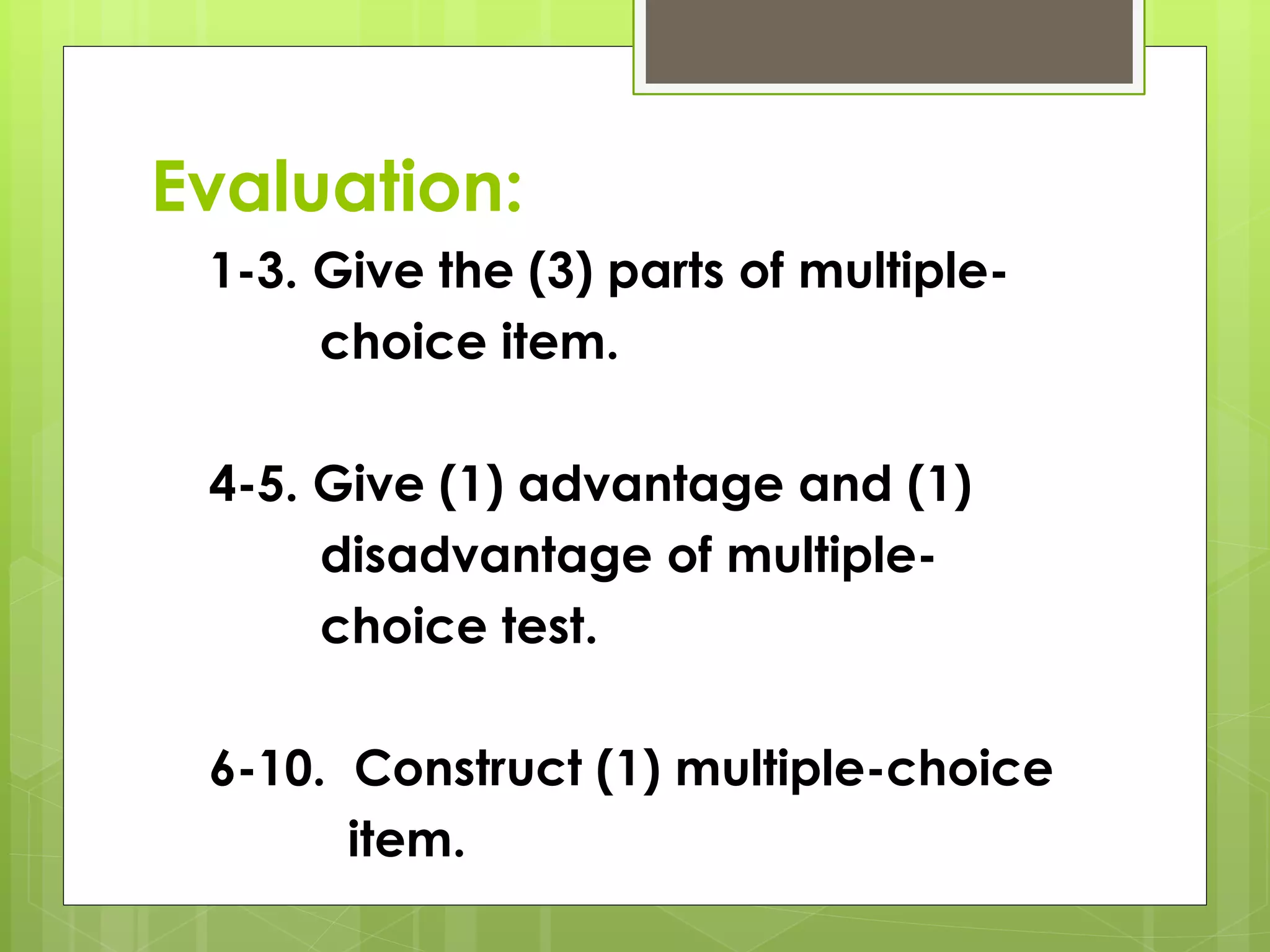 Evaluation:

1-3. Give the (3) parts of multiple-choice item.

4-5. Give (1) advantage and (1) disadvantage of multiple-choice test.

6-10. Construct (1) multiple-choice item.